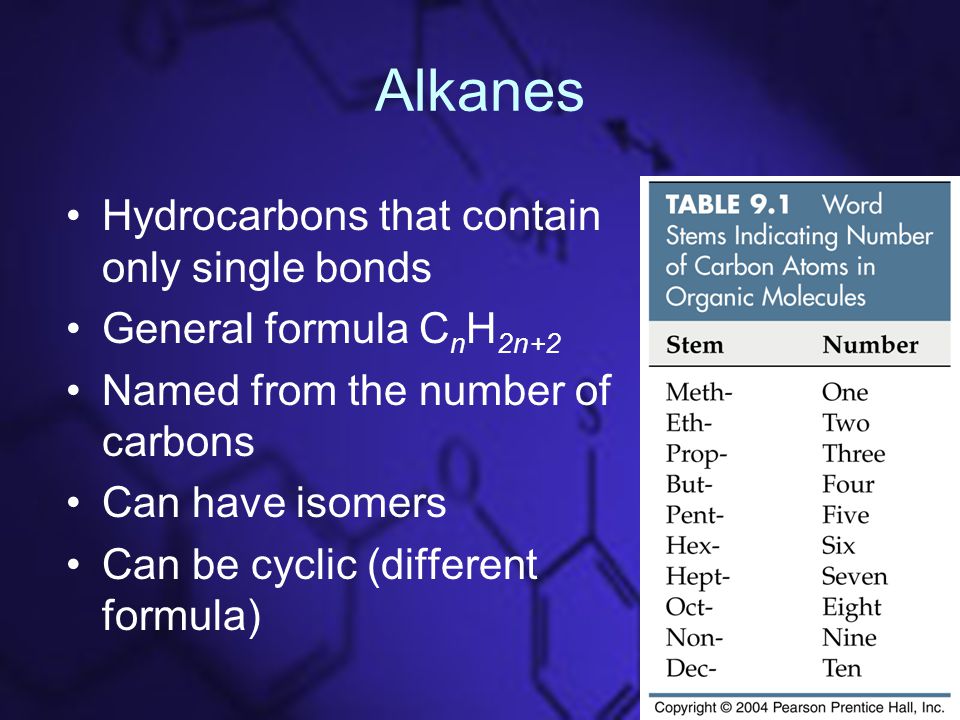 Alkanes

• Hydrocarbons that contain only single bonds
• General formula $C_nH_{2n+2}$
• Named from the number of carbons
• Can have isomers
• Can be cyclic (different formula)

TABLE 9.1 Word Stems Indicating Number of Carbon Atoms in Organic Molecules

| Stem | Number |
|---|---|
| Meth- | One |
| Eth- | Two |
| Prop- | Three |
| But- | Four |
| Pent- | Five |
| Hex- | Six |
| Hept- | Seven |
| Oct- | Eight |
| Non- | Nine |
| Dec- | Ten |

Copyright © 2004 Pearson Prentice Hall, Inc.